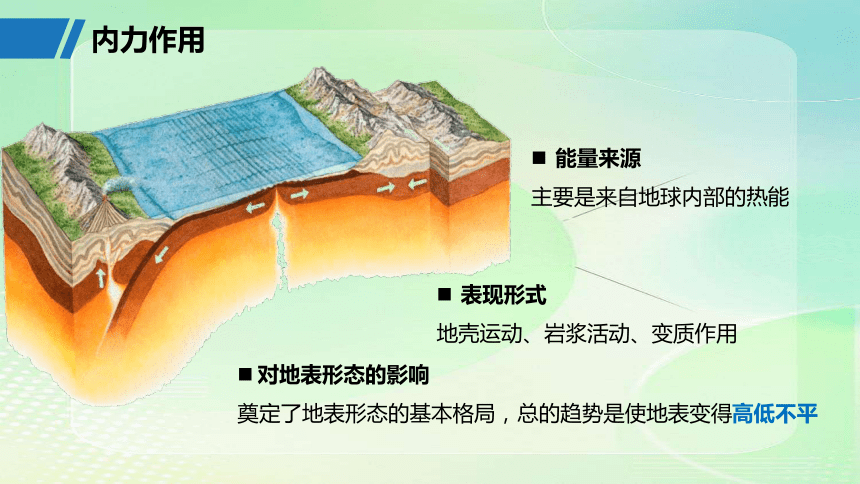 内力作用

■ 能量来源

主要是来自地球内部的热能

■ 表现形式

地壳运动、岩浆活动、变质作用

■ 对地表形态的影响

奠定了地表形态的基本格局，总的趋势是使地表变得高低不平